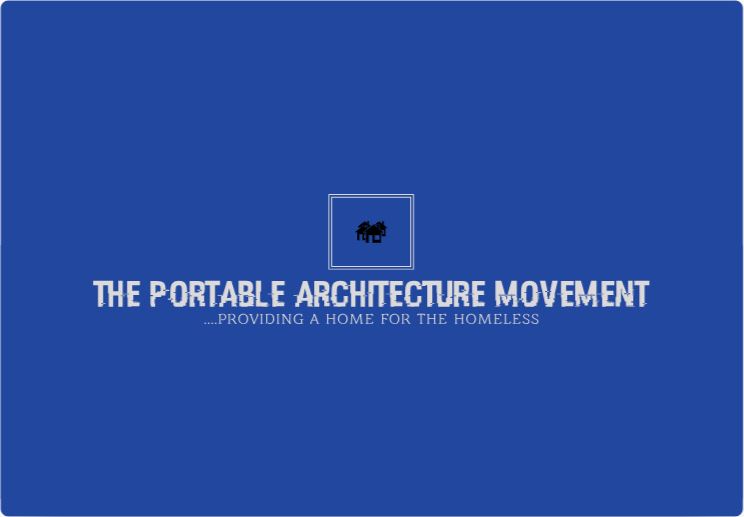 THE PORTABLE ARCHITECTURE MOVEMENT
....PROVIDING A HOME FOR THE HOMELESS